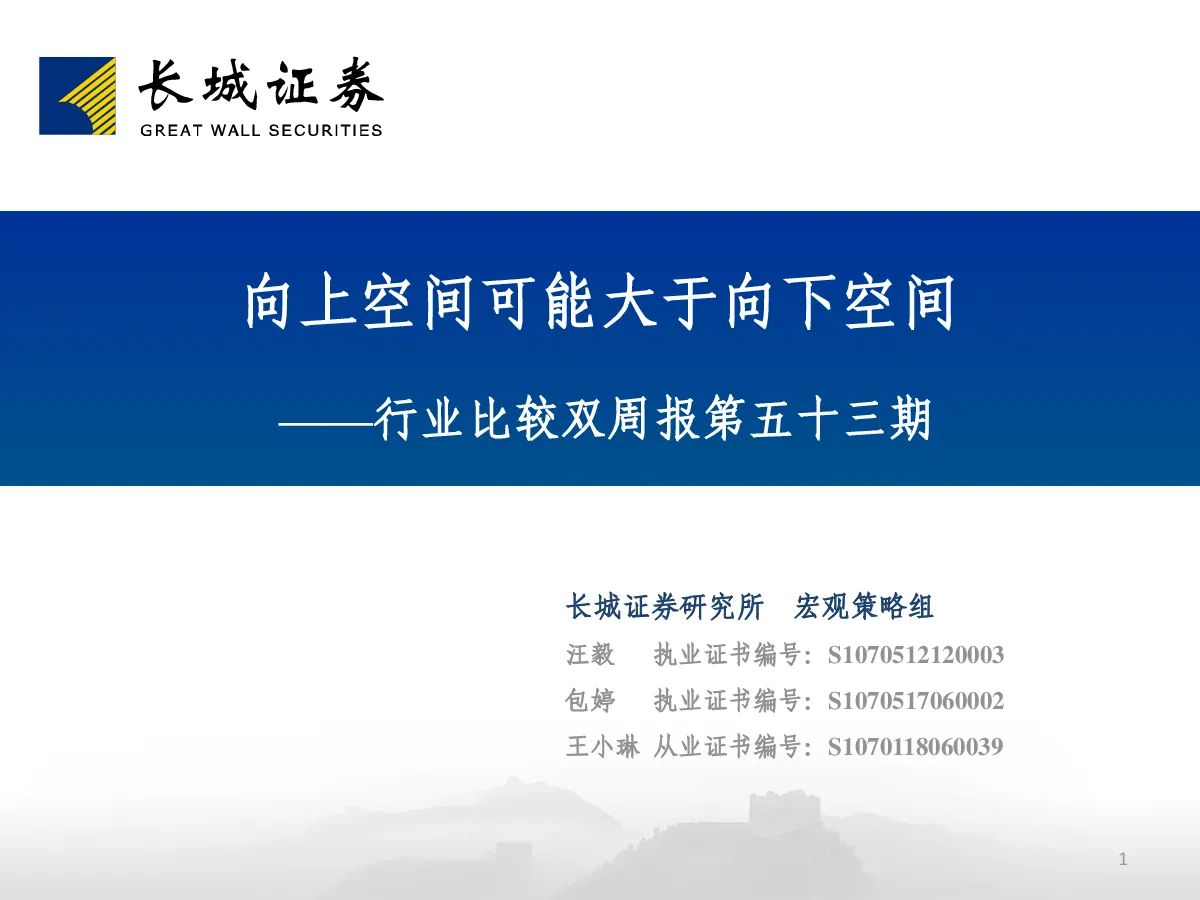 长城证券
GREAT WALL SECURITIES

向上空间可能大于向下空间

——行业比较双周报第五十三期

长城证券研究所 宏观策略组

汪毅 执业证书编号：S1070512120003

包婷 执业证书编号：S1070517060002

王小琳 从业证书编号：S1070118060039

1